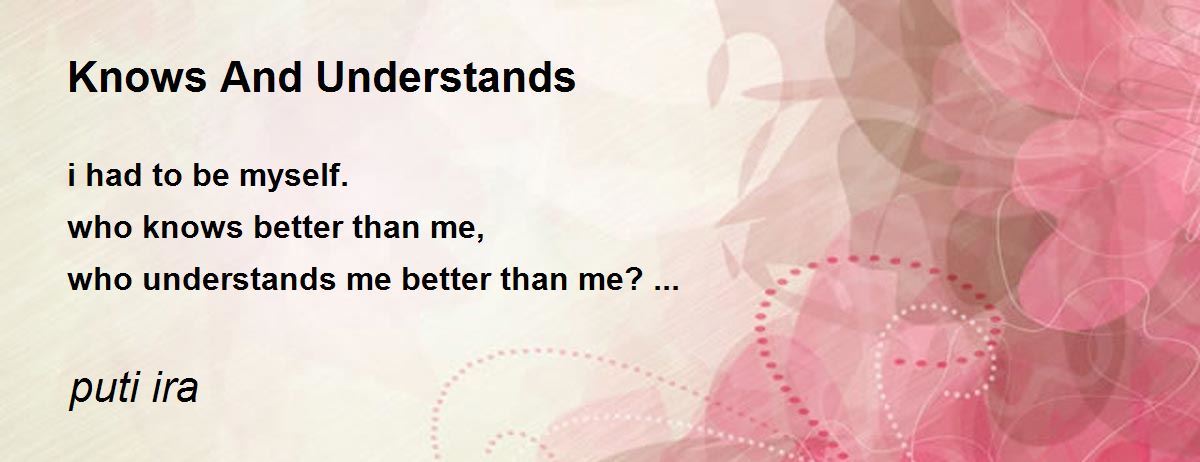 Knows And Understands

i had to be myself.
who knows better than me,
who understands me better than me? ...

puti ira